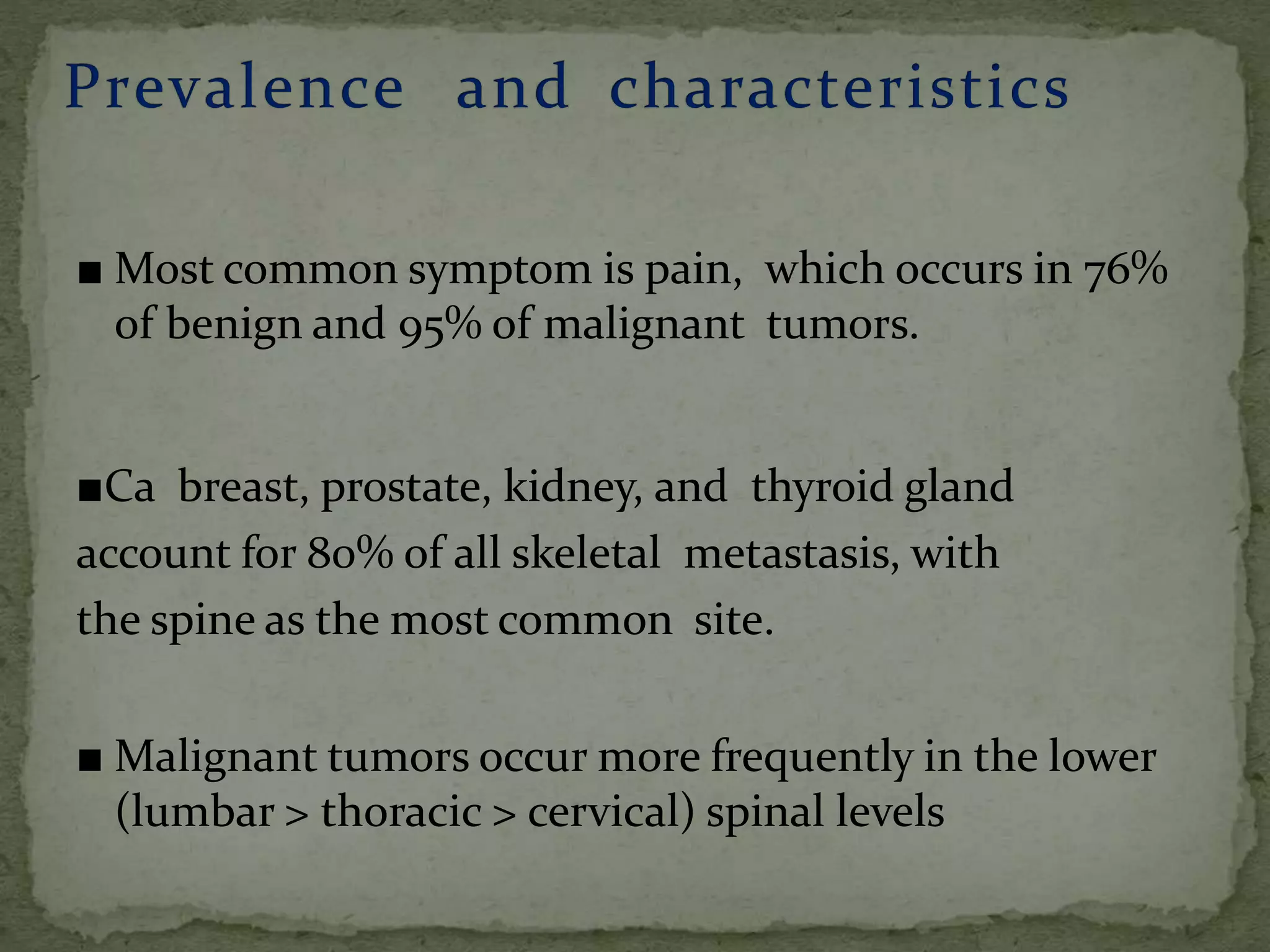 Prevalence and characteristics

■ Most common symptom is pain, which occurs in 76% of benign and 95% of malignant tumors.

■Ca breast, prostate, kidney, and thyroid gland account for 80% of all skeletal metastasis, with the spine as the most common site.

■ Malignant tumors occur more frequently in the lower (lumbar > thoracic > cervical) spinal levels